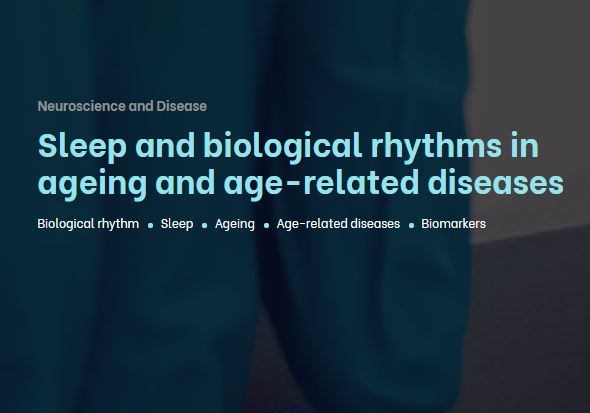 Neuroscience and Disease

Sleep and biological rhythms in ageing and age-related diseases

Biological rhythm • Sleep • Ageing • Age-related diseases • Biomarkers